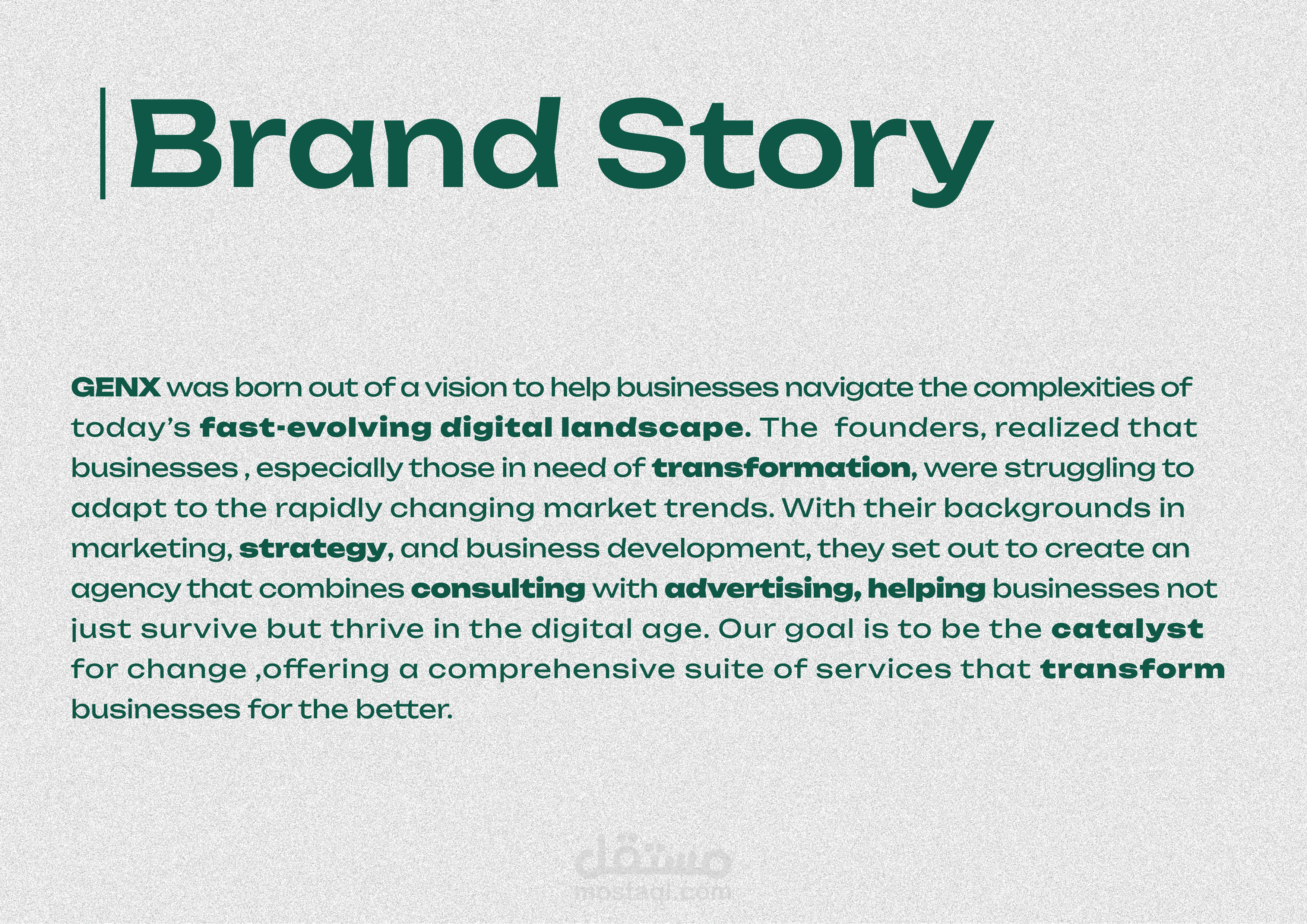 Brand Story

GENX was born out of a vision to help businesses navigate the complexities of today's fast-evolving digital landscape. The founders, realized that businesses , especially those in need of transformation, were struggling to adapt to the rapidly changing market trends. With their backgrounds in marketing, strategy, and business development, they set out to create an agency that combines consulting with advertising, helping businesses not just survive but thrive in the digital age. Our goal is to be the catalyst for change ,offering a comprehensive suite of services that transform businesses for the better.

مستقل
mostaql.com